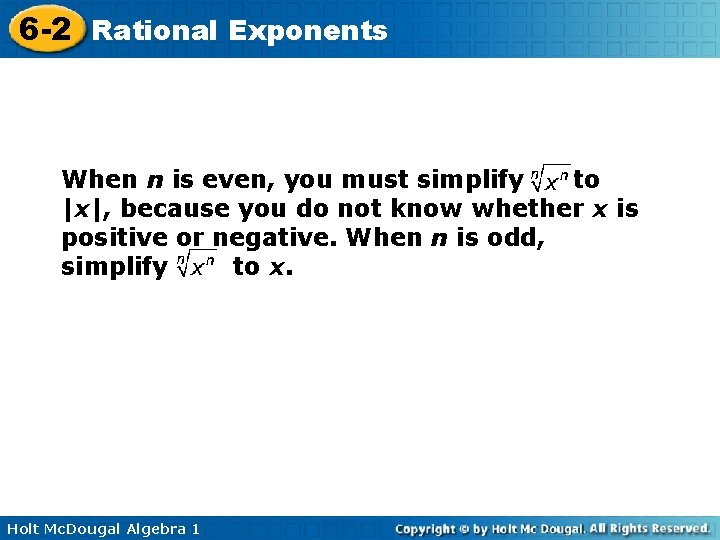 6-2 Rational Exponents

When $n$ is even, you must simplify $\sqrt[n]{x^n}$ to $|x|$, because you do not know whether $x$ is positive or negative. When $n$ is odd, simplify $\sqrt[n]{x^n}$ to $x$.

Holt McDougal Algebra 1

Copyright © by Holt Mc Dougal. All Rights Reserved.